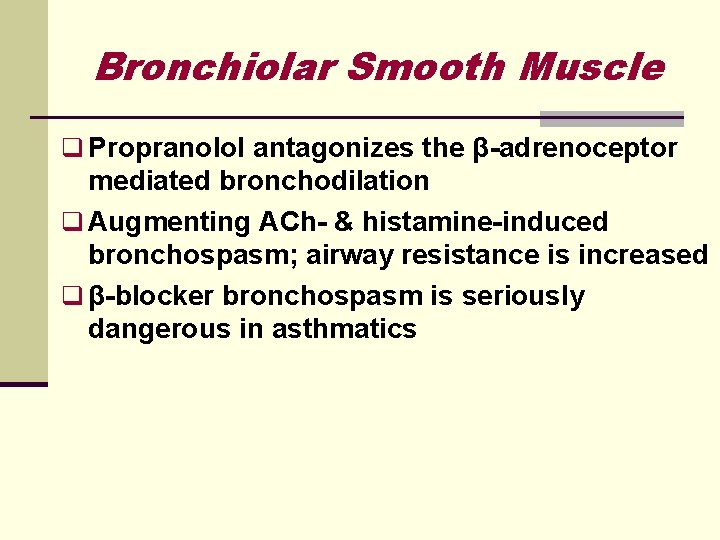 Bronchiolar Smooth Muscle

❑ Propranolol antagonizes the β-adrenoceptor mediated bronchodilation

❑ Augmenting ACh- & histamine-induced bronchospasm; airway resistance is increased

❑ β-blocker bronchospasm is seriously dangerous in asthmatics